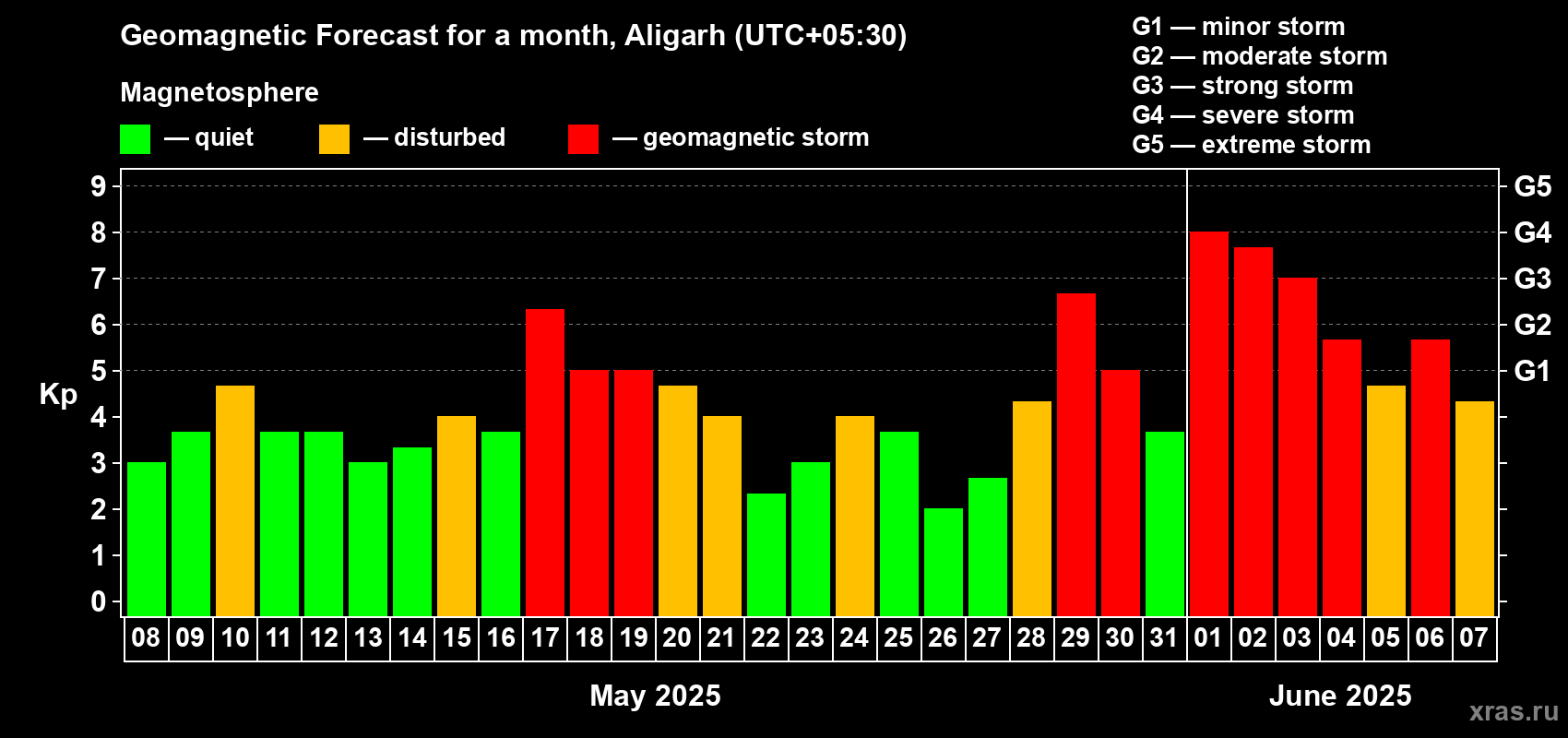 Geomagnetic Forecast for a month, Aligarh (UTC+05:30)

Magnetosphere

— quiet — disturbed — geomagnetic storm

G1 — minor storm
G2 — moderate storm
G3 — strong storm
G4 — severe storm
G5 — extreme storm

Kp

9
8
7
6
5
4
3
2
1
0

G5
G4
G3
G2
G1

08 09 10 11 12 13 14 15 16 17 18 19 20 21 22 23 24 25 26 27 28 29 30 31 01 02 03 04 05 06 07

May 2025

June 2025

xras.ru